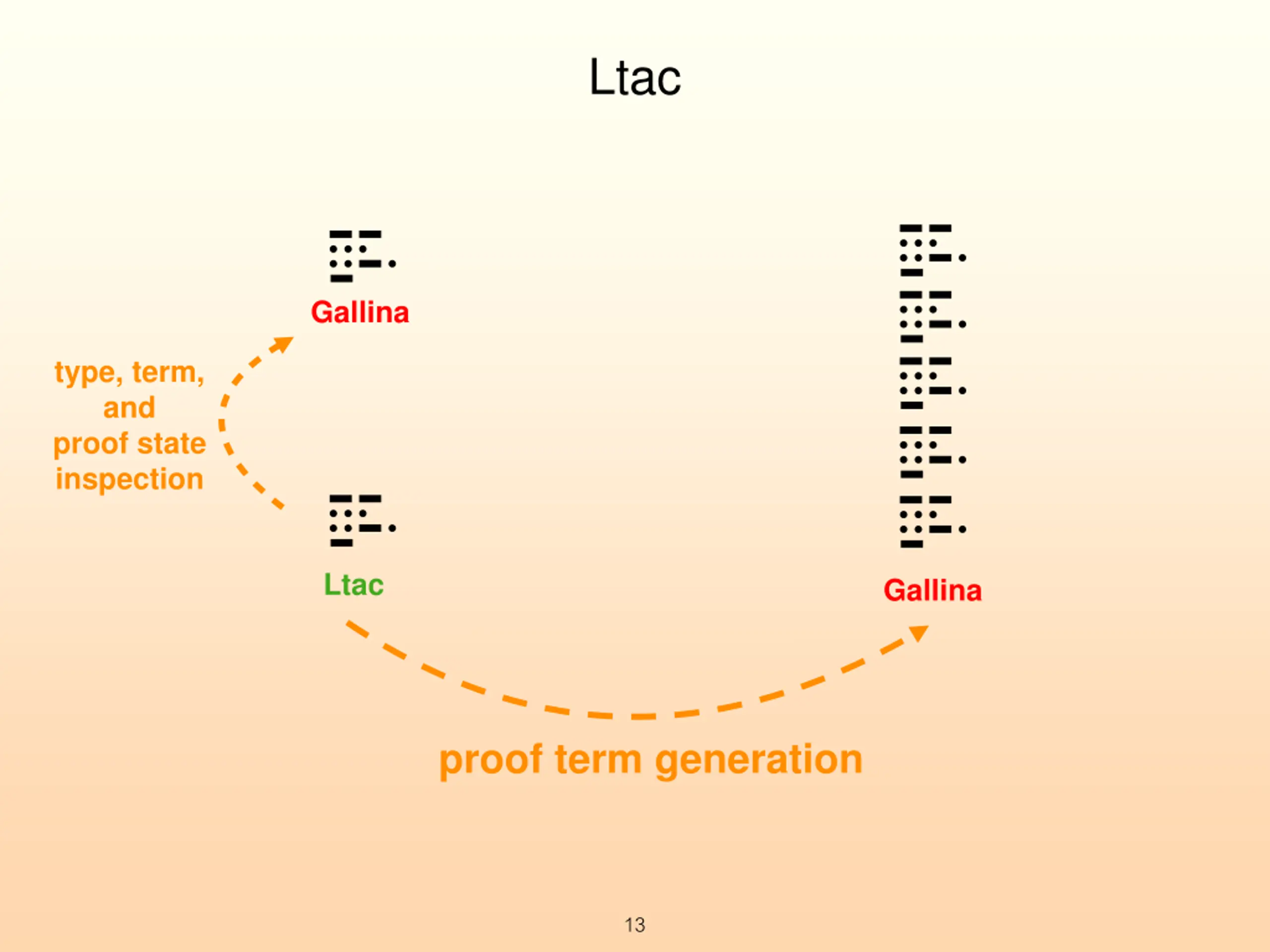 Ltac

Gallina

type, term, and proof state inspection

Ltac

Gallina

proof term generation

13